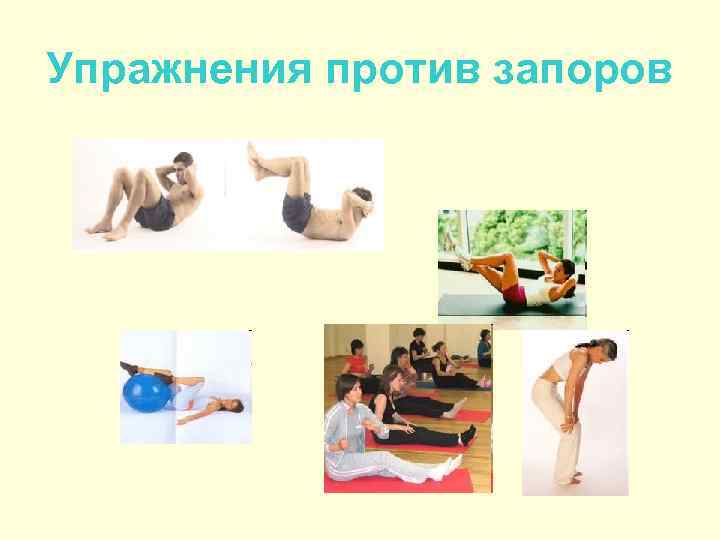 Упражнения против запоров